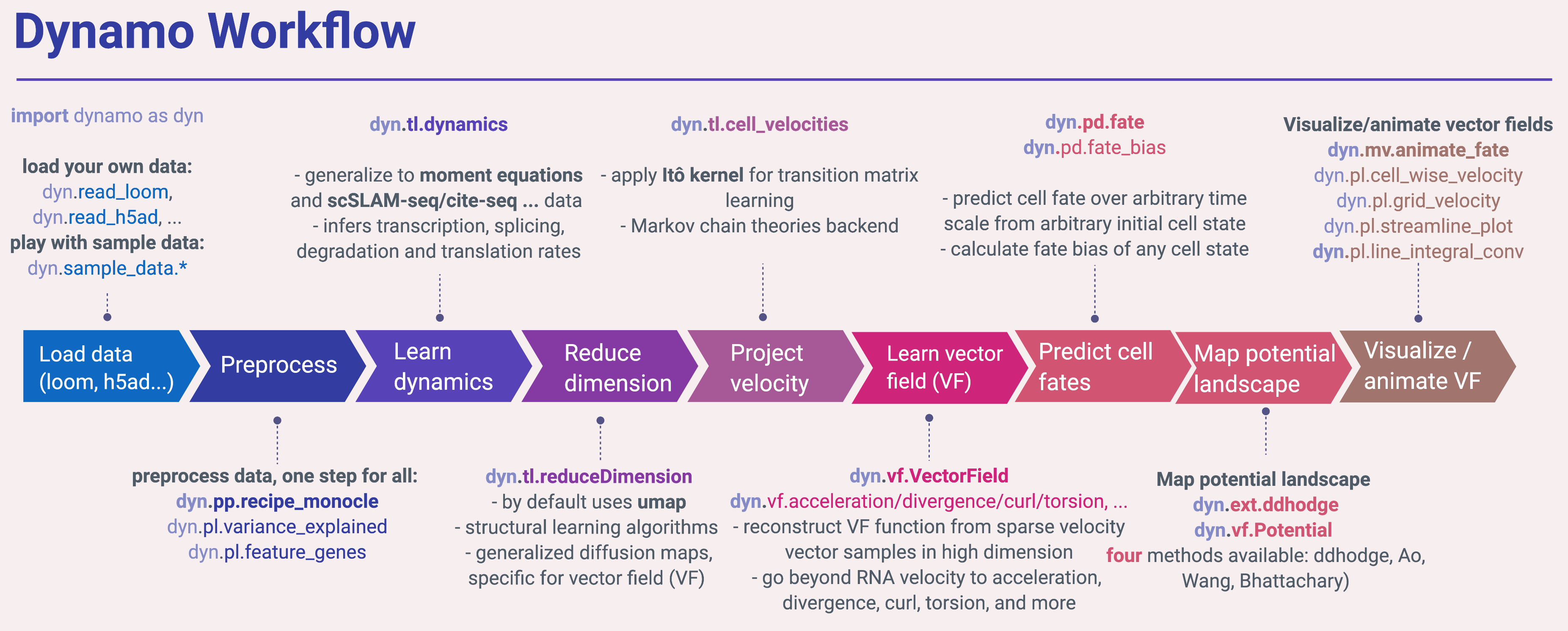 Dynamo Workflow

import dynamo as dyn

load your own data:
dyn.read_loom,
dyn.read_h5ad, ...
play with sample data:
dyn.sample_data.*

dyn.tl.dynamics

- generalize to moment equations and scSLAM-seq/cite-seq ... data
- infers transcription, splicing, degradation and translation rates

dyn.tl.cell_velocities

- apply Itô kernel for transition matrix learning
- Markov chain theories backend

dyn.pd.fate
dyn.pd.fate_bias

- predict cell fate over arbitrary time scale from arbitrary initial cell state
- calculate fate bias of any cell state

Visualize/animate vector fields
dyn.mv.animate_fate
dyn.pl.cell_wise_velocity
dyn.pl.grid_velocity
dyn.pl.streamline_plot
dyn.pl.line_integral_conv

Load data (loom, h5ad...)

Preprocess

Learn dynamics

Reduce dimension

Project velocity

Learn vector field (VF)

Predict cell fates

Map potential landscape

Visualize / animate VF

preprocess data, one step for all:
dyn.pp.recipe_monocle
dyn.pl.variance_explained
dyn.pl.feature_genes

dyn.tl.reduceDimension
- by default uses umap
- structural learning algorithms
- generalized diffusion maps, specific for vector field (VF)

dyn.vf.VectorField
dyn.vf.acceleration/divergence/curl/torsion, ...
- reconstruct VF function from sparse velocity vector samples in high dimension
- go beyond RNA velocity to acceleration, divergence, curl, torsion, and more

Map potential landscape
dyn.ext.ddhodge
dyn.vf.Potential
four methods available: ddhodge, Ao, Wang, Bhattachary)